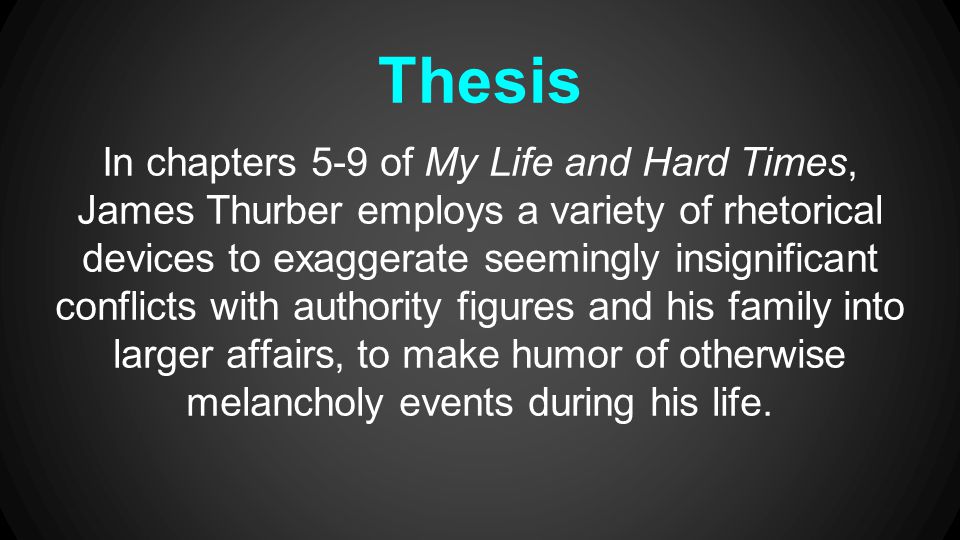 Thesis

In chapters 5-9 of My Life and Hard Times, James Thurber employs a variety of rhetorical devices to exaggerate seemingly insignificant conflicts with authority figures and his family into larger affairs, to make humor of otherwise melancholy events during his life.